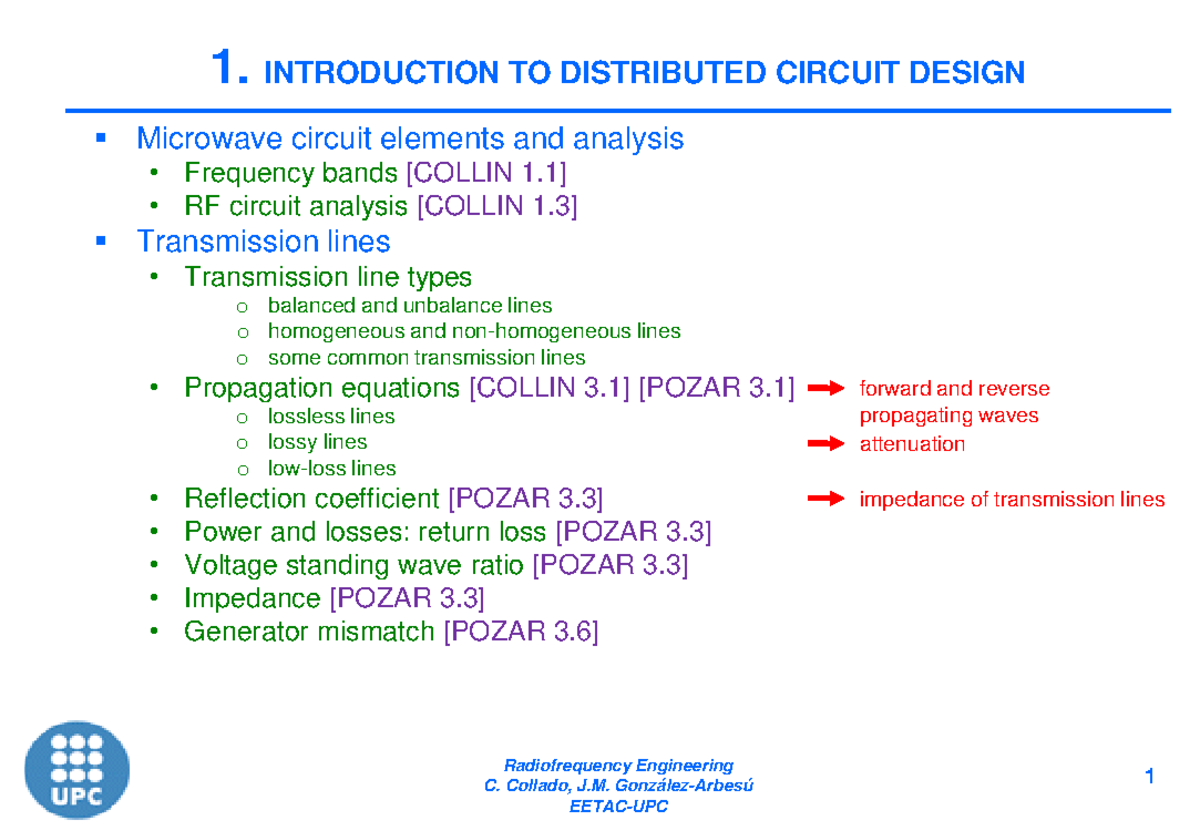 1. INTRODUCTION TO DISTRIBUTED CIRCUIT DESIGN

▪ Microwave circuit elements and analysis
• Frequency bands [COLLIN 1.1]
• RF circuit analysis [COLLIN 1.3]

▪ Transmission lines
• Transmission line types
o balanced and unbalance lines
o homogeneous and non-homogeneous lines
o some common transmission lines
• Propagation equations [COLLIN 3.1] [POZAR 3.1] → forward and reverse propagating waves
o lossless lines
o lossy lines → attenuation
o low-loss lines
• Reflection coefficient [POZAR 3.3] → impedance of transmission lines
• Power and losses: return loss [POZAR 3.3]
• Voltage standing wave ratio [POZAR 3.3]
• Impedance [POZAR 3.3]
• Generator mismatch [POZAR 3.6]

UPC

Radiofrequency Engineering
C. Collado, J.M. González-Arbesú
EETAC-UPC

1